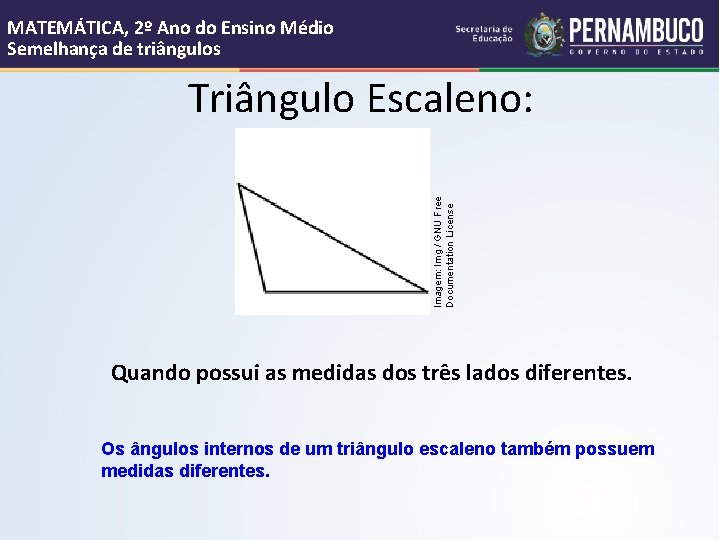 MATEMÁTICA, 2º Ano do Ensino Médio
Semelhança de triângulos

Secretaria de Educação
PERNAMBUCO
GOVERNO DO ESTADO

Triângulo Escaleno:

Imagem: Img / GNU Free Documentation License

Quando possui as medidas dos três lados diferentes.

Os ângulos internos de um triângulo escaleno também possuem medidas diferentes.